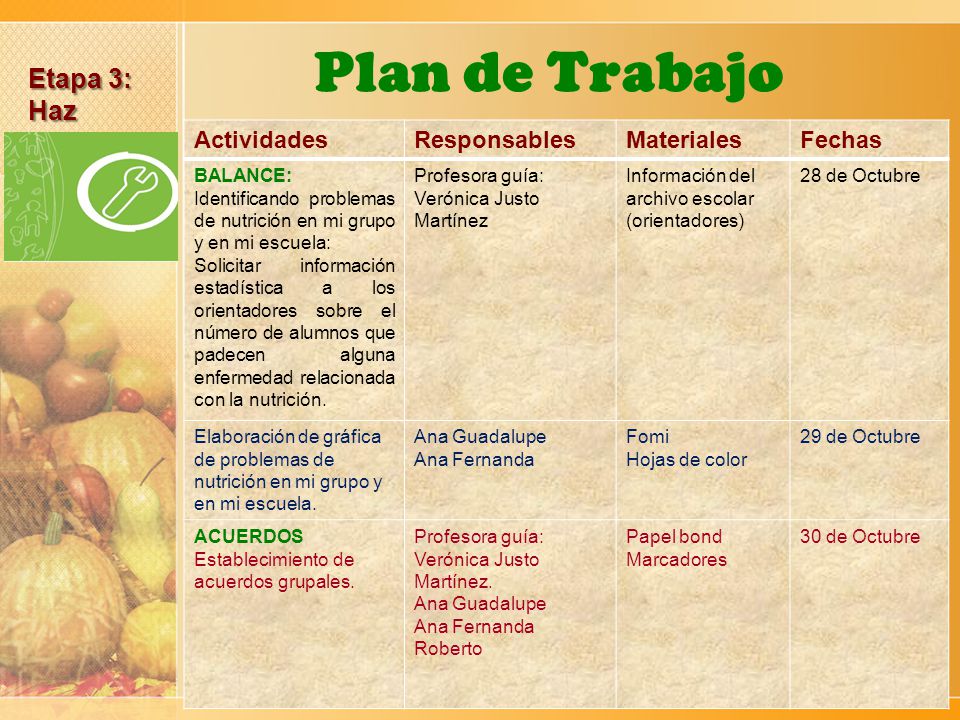 Etapa 3: Haz

Plan de Trabajo

| Actividades | Responsables | Materiales | Fechas |
|---|---|---|---|
| BALANCE: Identificando problemas de nutrición en mi grupo y en mi escuela: Solicitar información estadística a los orientadores sobre el número de alumnos que padecen alguna enfermedad relacionada con la nutrición. | Profesora guía: Verónica Justo Martínez | Información del archivo escolar (orientadores) | 28 de Octubre |
| Elaboración de gráfica de problemas de nutrición en mi grupo y en mi escuela. | Ana Guadalupe Ana Fernanda | Fomi Hojas de color | 29 de Octubre |
| ACUERDOS Establecimiento de acuerdos grupales. | Profesora guía: Verónica Justo Martínez. Ana Guadalupe Ana Fernanda Roberto | Papel bond Marcadores | 30 de Octubre |